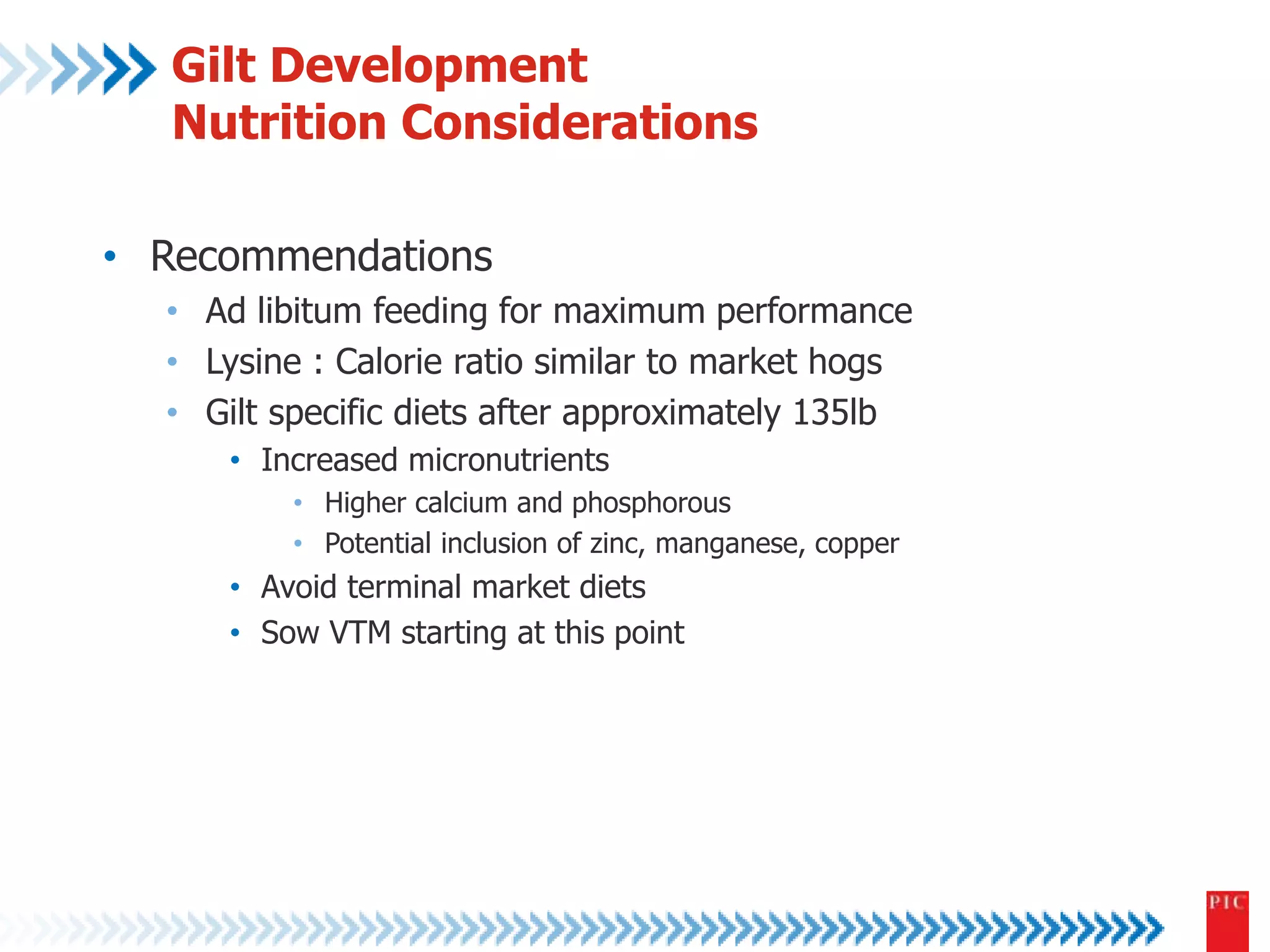 Gilt Development
Nutrition Considerations

• Recommendations
  • Ad libitum feeding for maximum performance
  • Lysine : Calorie ratio similar to market hogs
  • Gilt specific diets after approximately 135lb
    • Increased micronutrients
      • Higher calcium and phosphorous
      • Potential inclusion of zinc, manganese, copper
    • Avoid terminal market diets
    • Sow VTM starting at this point

PIC